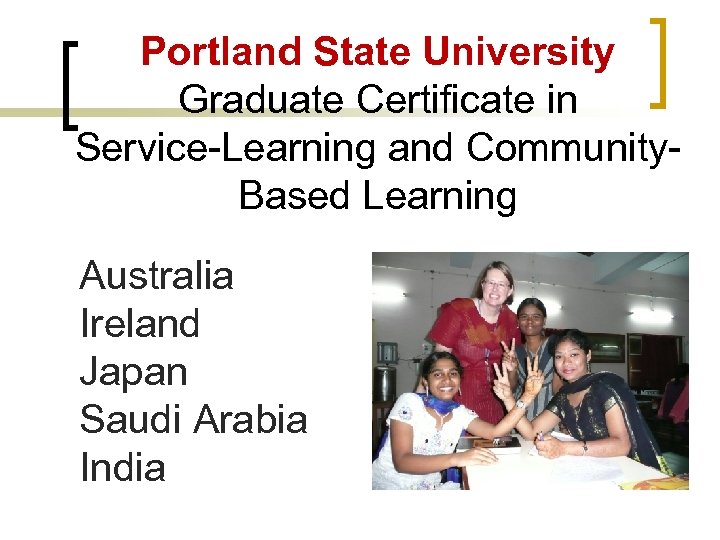 Portland State University
Graduate Certificate in Service-Learning and Community-Based Learning

Australia
Ireland
Japan
Saudi Arabia
India